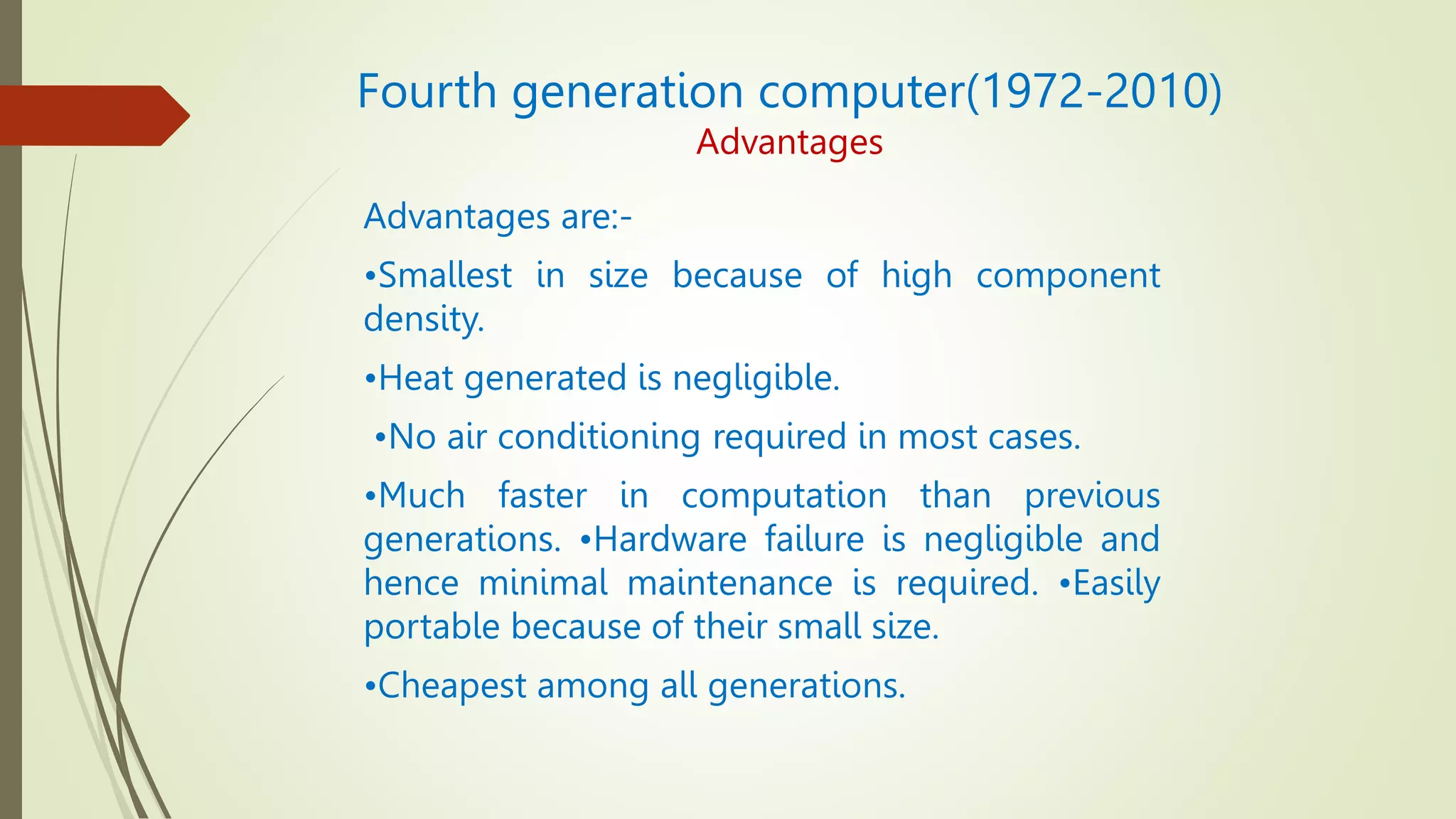 Fourth generation computer(1972-2010)
Advantages

Advantages are:-

•Smallest in size because of high component density.

•Heat generated is negligible.

•No air conditioning required in most cases.

•Much faster in computation than previous generations. •Hardware failure is negligible and hence minimal maintenance is required. •Easily portable because of their small size.

•Cheapest among all generations.